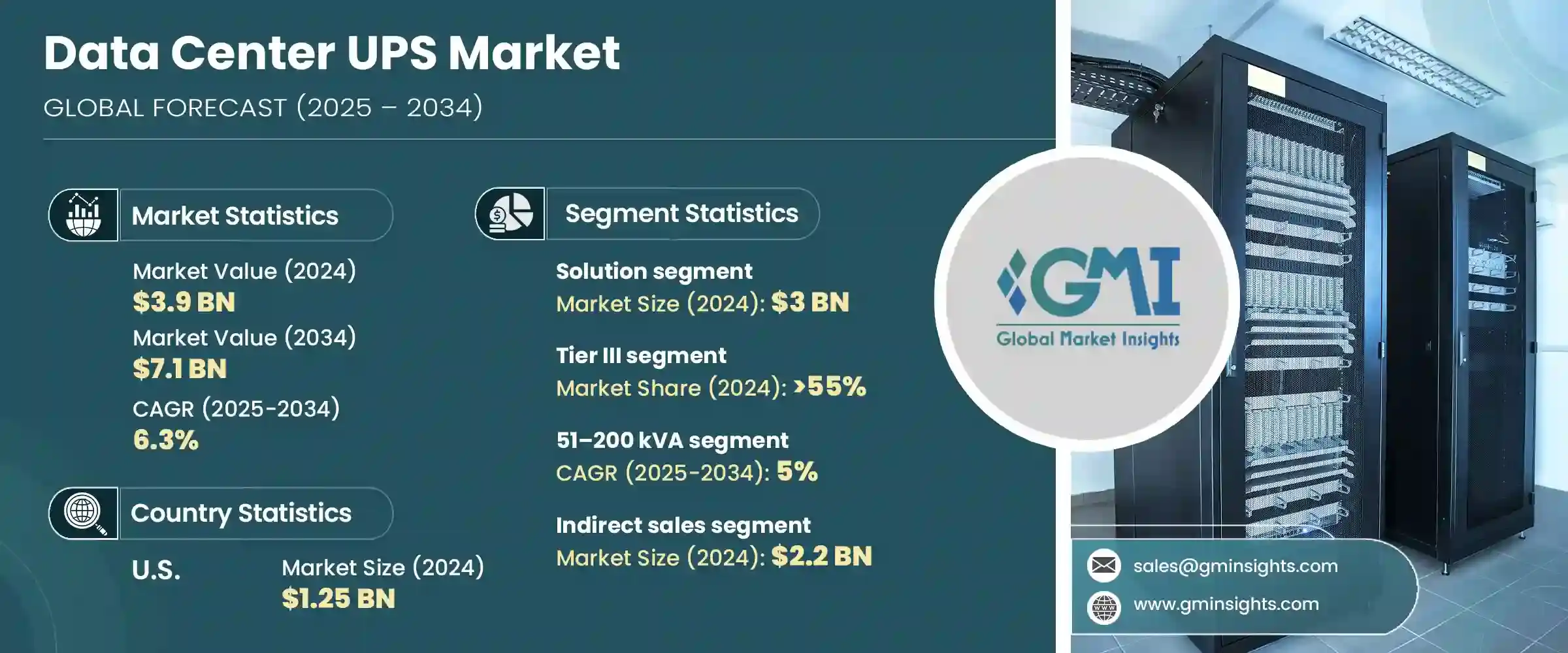 Data Center UPS Market
GLOBAL FORECAST (2025 – 2034)

Market Statistics

Market Value (2024)
$3.9 BN
Market Value (2034)
$7.1 BN
CAGR (2025-2034)
6.3%

Country Statistics

U.S.
Market Size (2024)
$1.25 BN

Segment Statistics

Solution segment
Market Size (2024): $3 BN

Tier III segment
Market Share (2024): >55%

51–200 kVA segment
CAGR (2025-2034): 5%

Indirect sales segment
Market Size (2024): $2.2 BN

GMI
Global Market Insights

sales@gminsights.com
www.gminsights.com